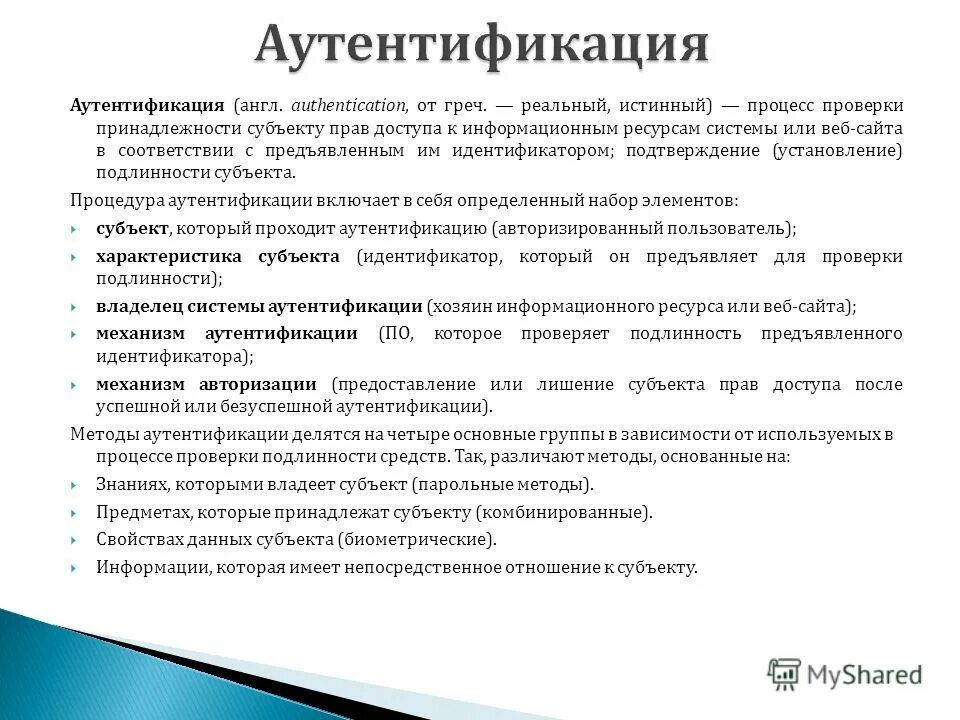 Аутентификация

Аутентификация (англ. authentication, от греч. — реальный, истинный) — процесс проверки принадлежности субъекту прав доступа к информационным ресурсам системы или веб-сайта в соответствии с предъявленным им идентификатором; подтверждение (установление) подлинности субъекта.

Процедура аутентификации включает в себя определенный набор элементов:

субъект, который проходит аутентификацию (авторизированный пользователь);

характеристика субъекта (идентификатор, который он предъявляет для проверки подлинности);

владелец системы аутентификации (хозяин информационного ресурса или веб-сайта);

механизм аутентификации (ПО, которое проверяет подлинность предъявленного идентификатора);

механизм авторизации (предоставление или лишение субъекта прав доступа после успешной или безуспешной аутентификации).

Методы аутентификации делятся на четыре основные группы в зависимости от используемых в процессе проверки подлинности средств. Так, различают методы, основанные на:

Знаниях, которыми владеет субъект (парольные методы).

Предметах, которые принадлежат субъекту (комбинированные).

Свойствах данных субъекта (биометрические).

Информации, которая имеет непосредственное отношение к субъекту.

MyShared